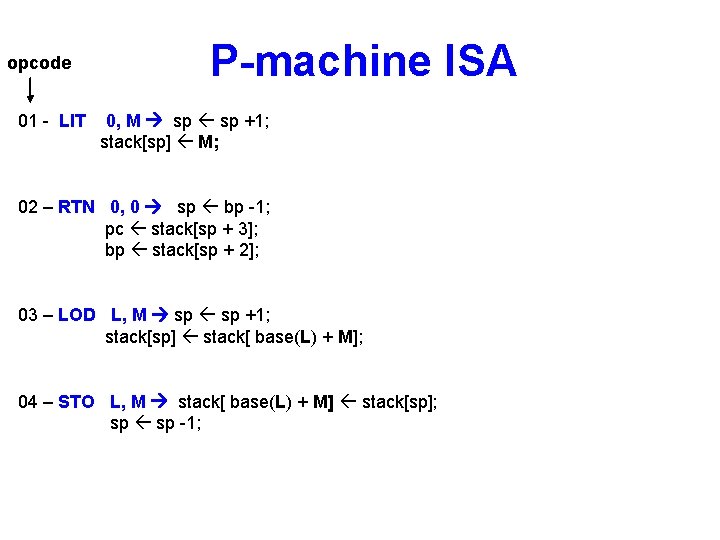 opcode

P-machine ISA

01 - LIT 0, M → sp ← sp +1;
stack[sp] ← M;

02 – RTN 0, 0 → sp ← bp -1;
pc ← stack[sp + 3];
bp ← stack[sp + 2];

03 – LOD L, M → sp ← sp +1;
stack[sp] ← stack[ base(L) + M];

04 – STO L, M → stack[ base(L) + M] ← stack[sp];
sp ← sp -1;